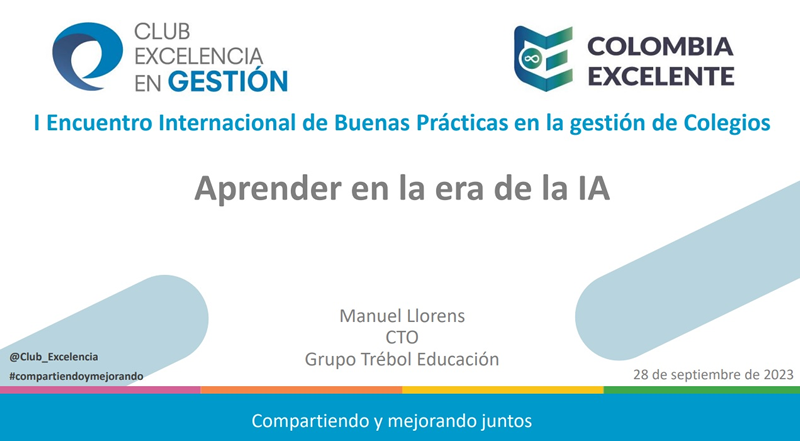 CLUB EXCELENCIA EN GESTIÓN

COLOMBIA EXCELENTE

I Encuentro Internacional de Buenas Prácticas en la gestión de Colegios

Aprender en la era de la IA

Manuel Llorens
CTO
Grupo Trébol Educación

@Club_Excelencia
#compartiendoymejorando

28 de septiembre de 2023

Compartiendo y mejorando juntos